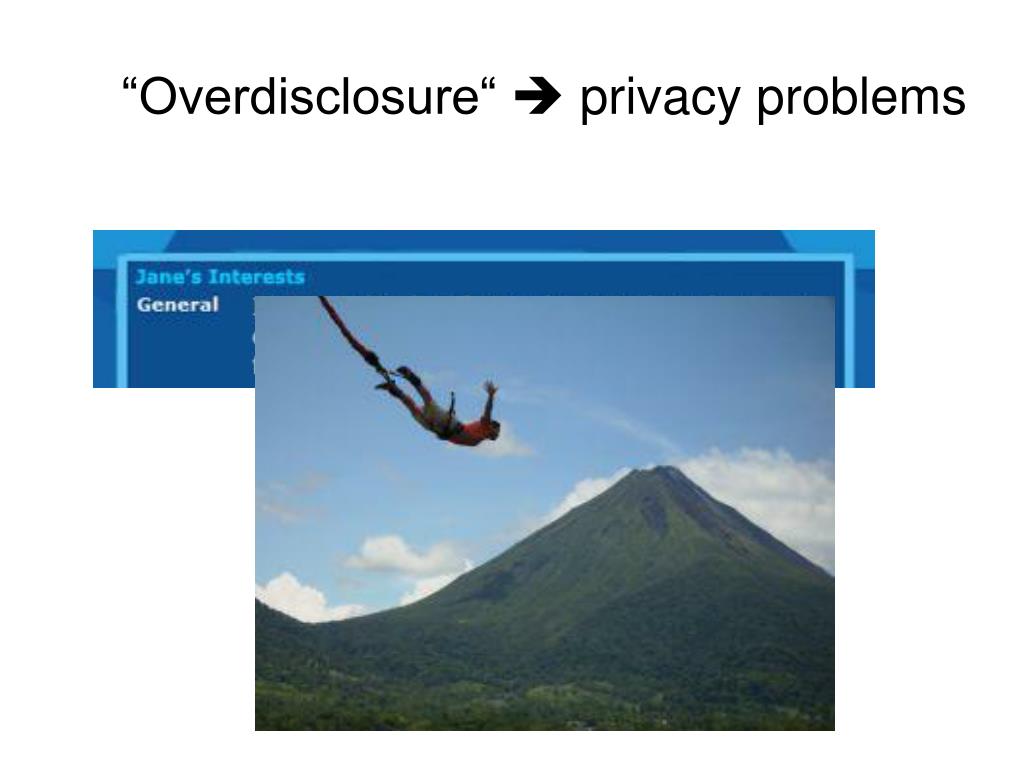 “Overdisclosure“ ➔ privacy problems

Jane’s Interests
General